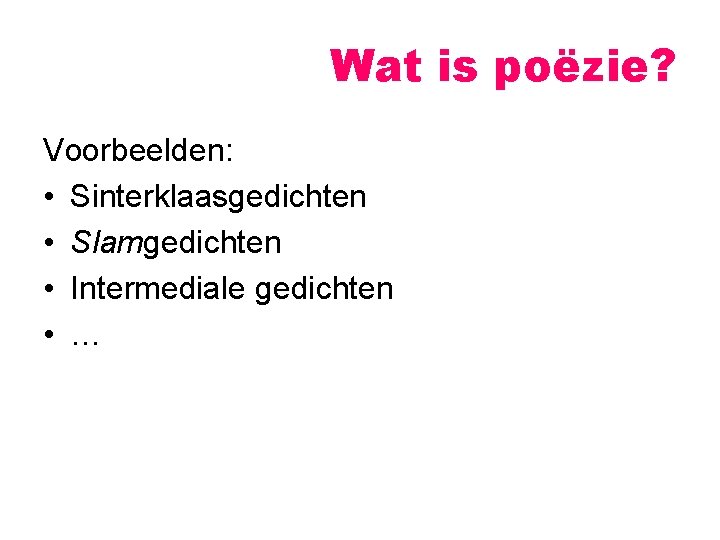 Wat is poëzie?

Voorbeelden:
• Sinterklaasgedichten
• Slamgedichten
• Intermediale gedichten
• …